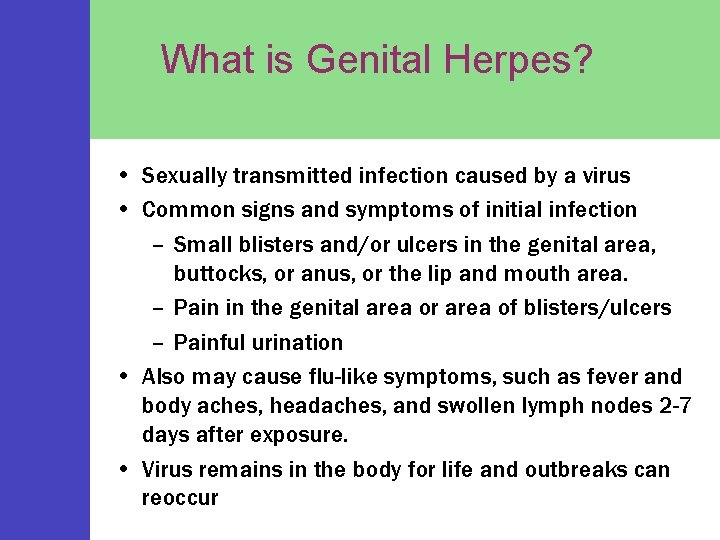 What is Genital Herpes?

• Sexually transmitted infection caused by a virus
• Common signs and symptoms of initial infection
– Small blisters and/or ulcers in the genital area, buttocks, or anus, or the lip and mouth area.
– Pain in the genital area or area of blisters/ulcers
– Painful urination
• Also may cause flu-like symptoms, such as fever and body aches, headaches, and swollen lymph nodes 2-7 days after exposure.
• Virus remains in the body for life and outbreaks can reoccur